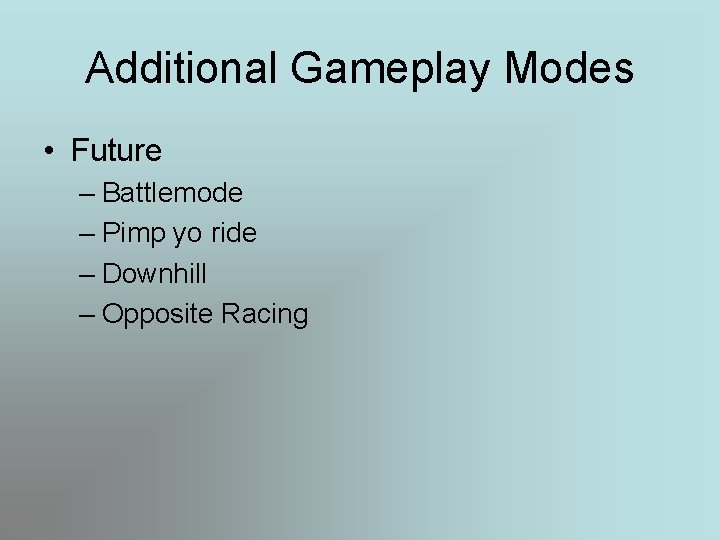 Additional Gameplay Modes

• Future
  – Battlemode
  – Pimp yo ride
  – Downhill
  – Opposite Racing